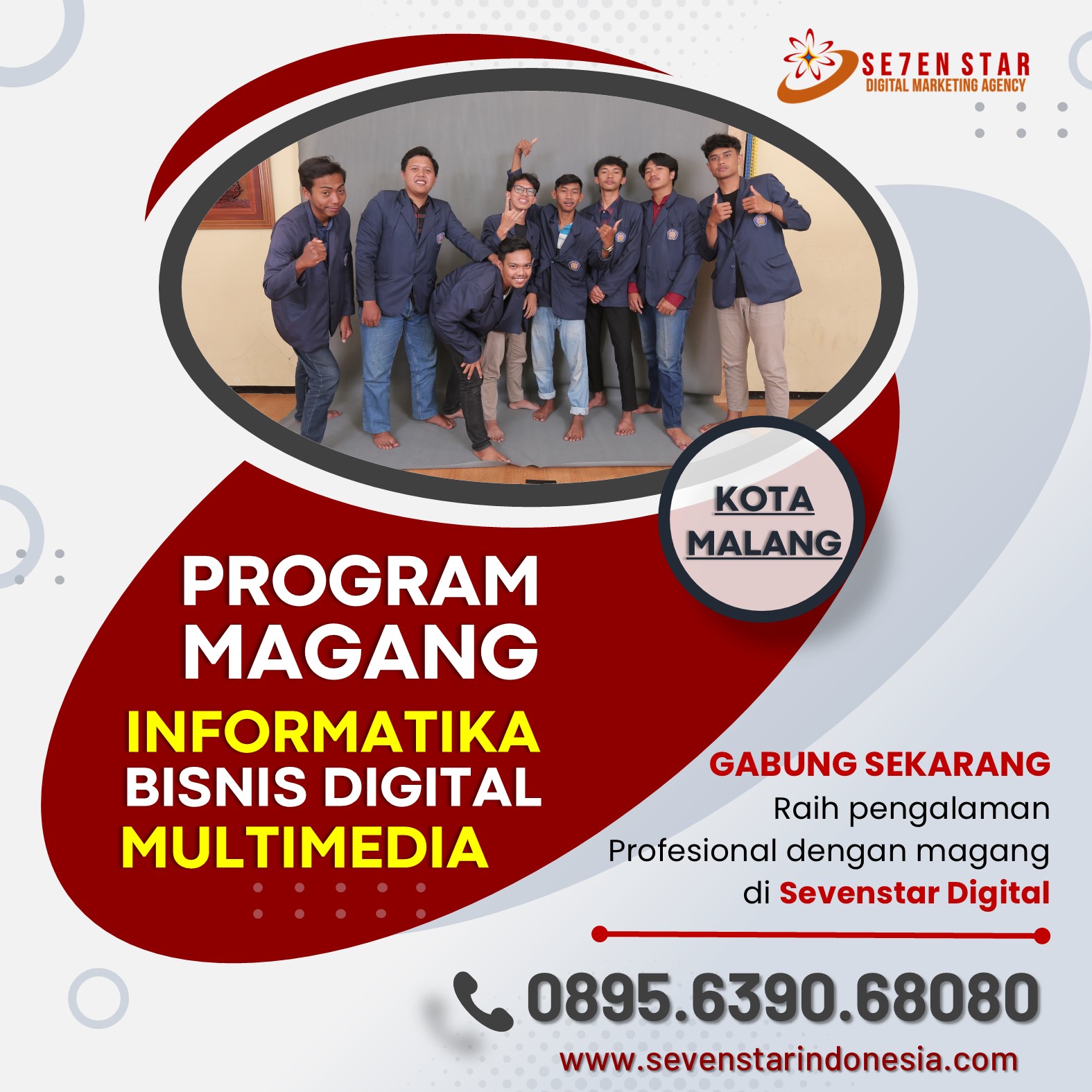 SE7EN STAR
DIGITAL MARKETING AGENCY

KOTA MALANG

PROGRAM MAGANG
INFORMATIKA
BISNIS DIGITAL
MULTIMEDIA

GABUNG SEKARANG
Raih pengalaman Profesional dengan magang di Sevenstar Digital

0895.6390.68080
www.sevenstarindonesia.com